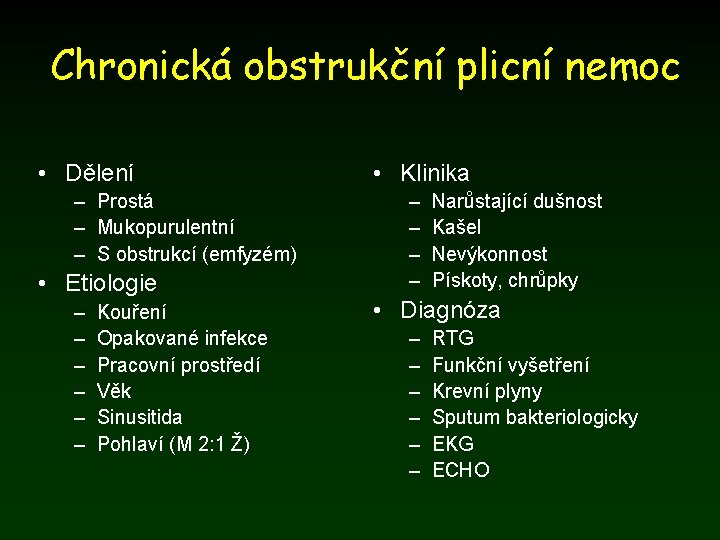 Chronická obstrukční plicní nemoc

• Dělení
– Prostá
– Mukopurulentní
– S obstrukcí (emfyzém)
• Etiologie
– Kouření
– Opakované infekce
– Pracovní prostředí
– Věk
– Sinusitida
– Pohlaví (M 2:1 Ž)

• Klinika
– Narůstající dušnost
– Kašel
– Nevýkonnost
– Pískoty, chrůpky
• Diagnóza
– RTG
– Funkční vyšetření
– Krevní plyny
– Sputum bakteriologicky
– EKG
– ECHO